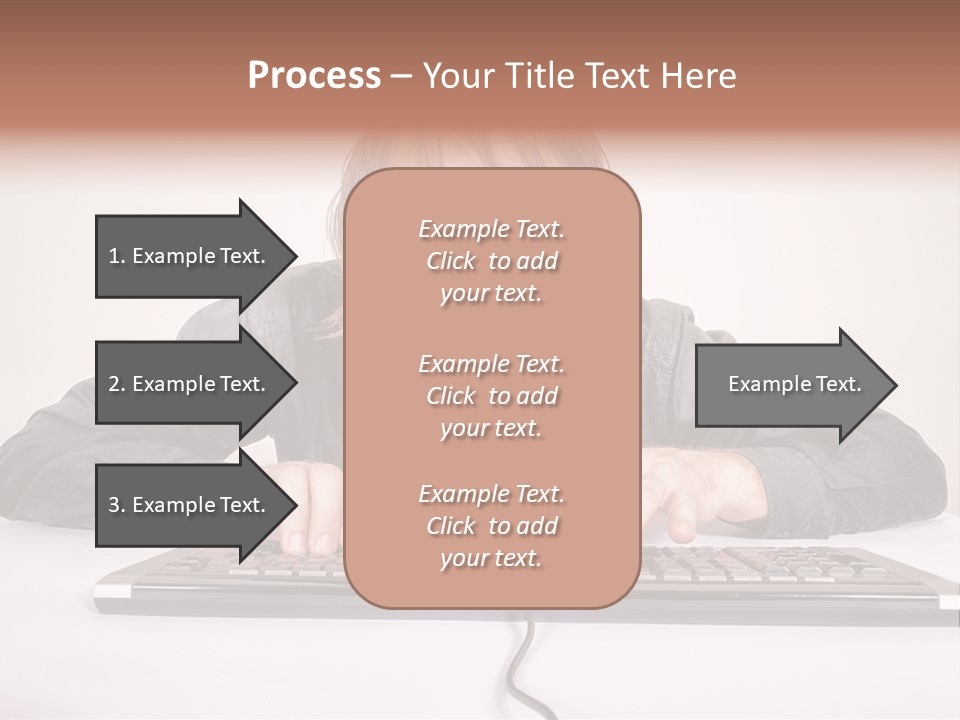 Process – Your Title Text Here

1. Example Text.

2. Example Text.

3. Example Text.

Example Text. Click to add your text.

Example Text. Click to add your text.

Example Text. Click to add your text.

Example Text.